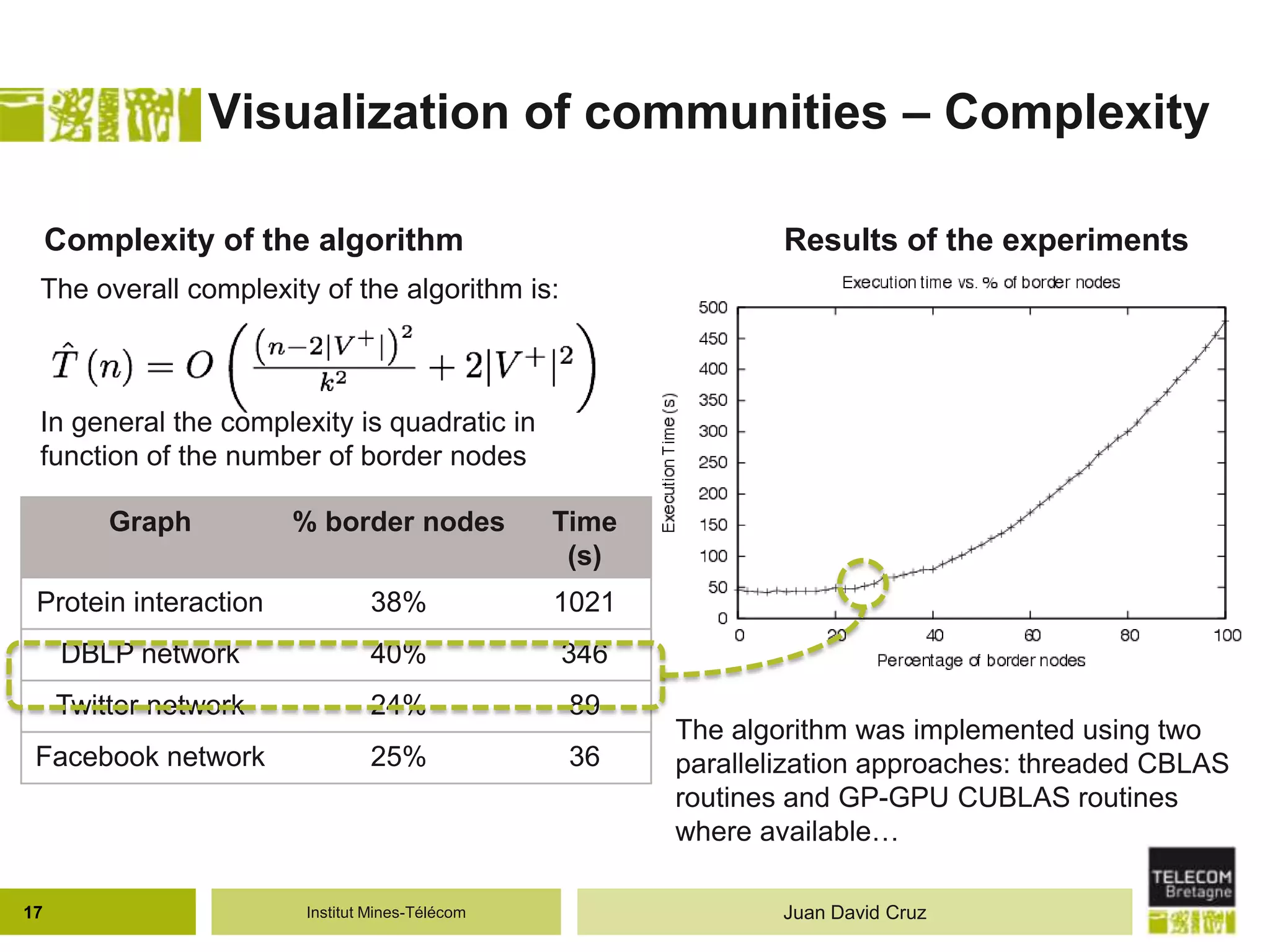 Visualization of communities – Complexity

Complexity of the algorithm

The overall complexity of the algorithm is:

$\hat{T}(n) = O\left(\frac{(n-2|V^+|)^2}{k^2} + 2|V^+|^2\right)$

In general the complexity is quadratic in function of the number of border nodes

| Graph | % border nodes | Time (s) |
|---|---|---|
| Protein interaction | 38% | 1021 |
| DBLP network | 40% | 346 |
| Twitter network | 24% | 89 |
| Facebook network | 25% | 36 |

Results of the experiments

Execution time vs. % of border nodes

Execution Time (s)

500
450
400
350
300
250
200
150
100
50
0

0 20 40 60 80 100

Percentage of border nodes

The algorithm was implemented using two parallelization approaches: threaded CBLAS routines and GP-GPU CUBLAS routines where available…

17

Institut Mines-Télécom

Juan David Cruz

TELECOM Bretagne